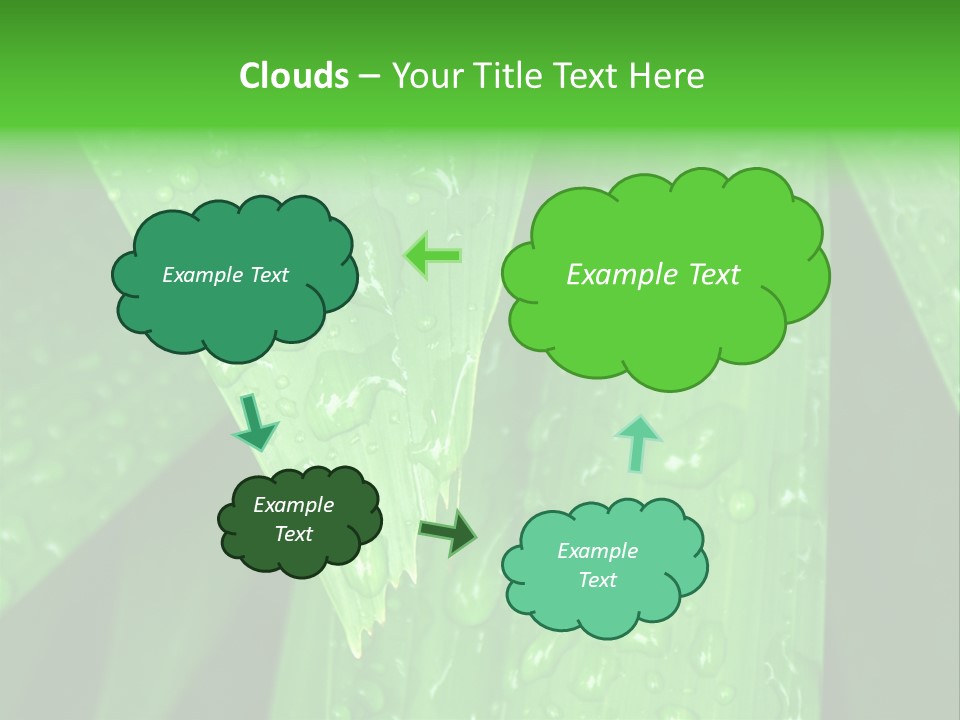 Clouds – Your Title Text Here

Example Text

Example Text

Example Text

Example Text